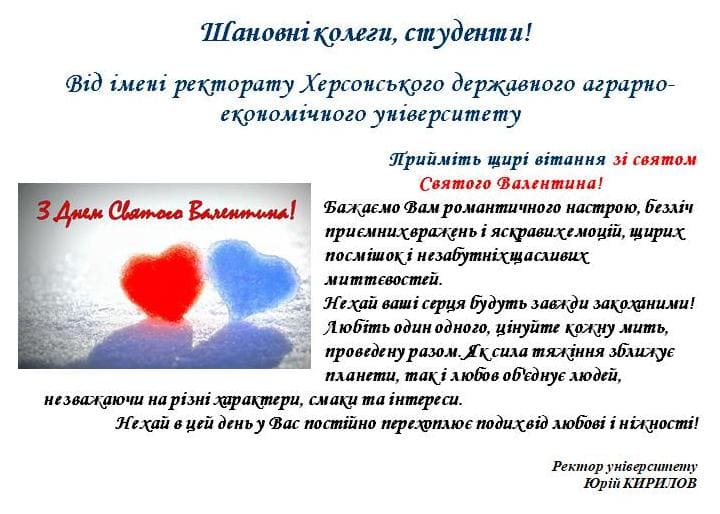 Шановні колеги, студенти!

Від імені ректорату Херсонського державного аграрно-економічного університету

Прийміть щирі вітання зі святом Святого Валентина!

З Днем Святого Валентина!

Бажаємо Вам романтичного настрою, безліч приємних вражень і яскравих емоцій, щирих посмішок і незабутніх щасливих миттєвостей.
Нехай ваші серця будуть завжди закоханими! Любіть один одного, цінуйте кожну мить, проведену разом. Як сила тяжіння зближує планети, так і любов об'єднує людей, незважаючи на різні характери, смаки та інтереси.
Нехай в цей день у Вас постійно перехоплює подих від любові і ніжності!

Ректор університету
Юрій КИРИЛОВ